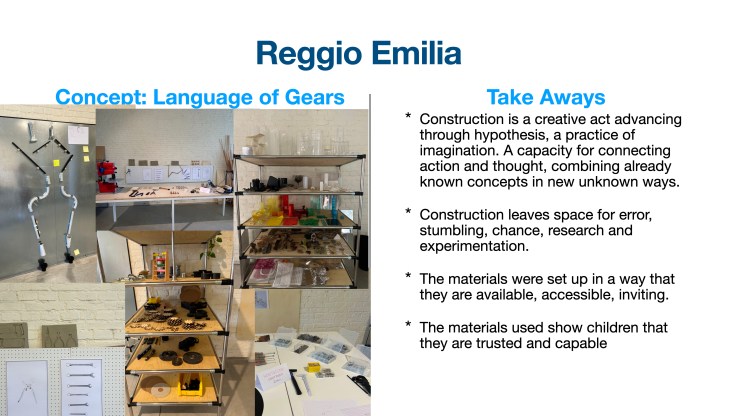 Reggio Emilia

Concept: Language of Gears

Take Aways

* Construction is a creative act advancing through hypothesis, a practice of imagination. A capacity for connecting action and thought, combining already known concepts in new unknown ways.

* Construction leaves space for error, stumbling, chance, research and experimentation.

* The materials were set up in a way that they are available, accessible, inviting.

* The materials used show children that they are trusted and capable